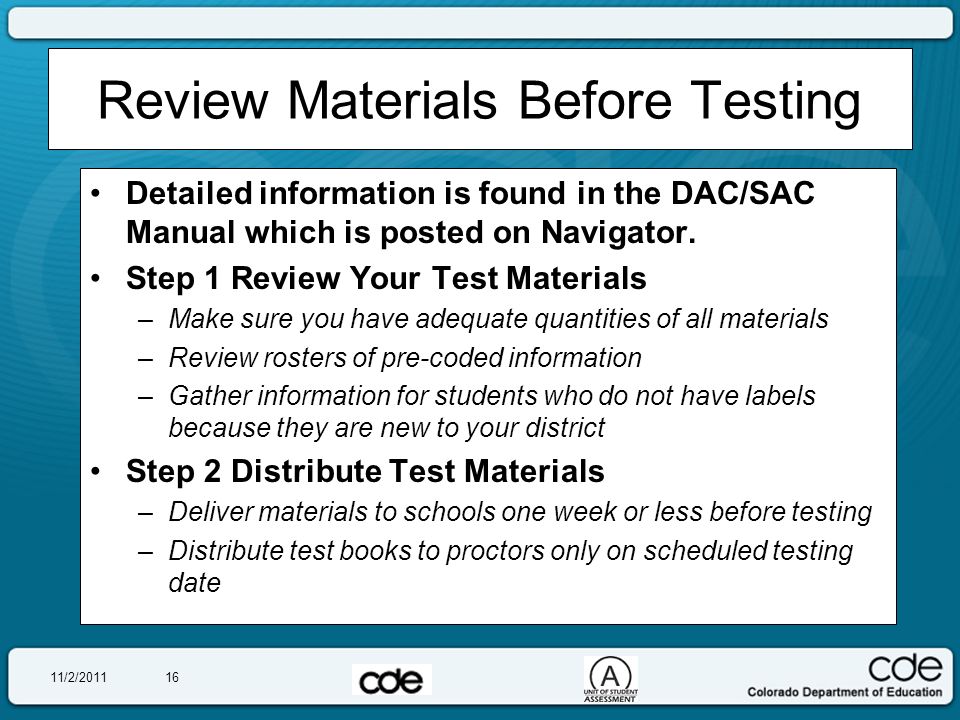 Review Materials Before Testing

• Detailed information is found in the DAC/SAC Manual which is posted on Navigator.
• Step 1 Review Your Test Materials
– Make sure you have adequate quantities of all materials
– Review rosters of pre-coded information
– Gather information for students who do not have labels because they are new to your district
• Step 2 Distribute Test Materials
– Deliver materials to schools one week or less before testing
– Distribute test books to proctors only on scheduled testing date

11/2/2011 16

cde

A
UNIT OF STUDENT ASSESSMENT

cde
Colorado Department of Education